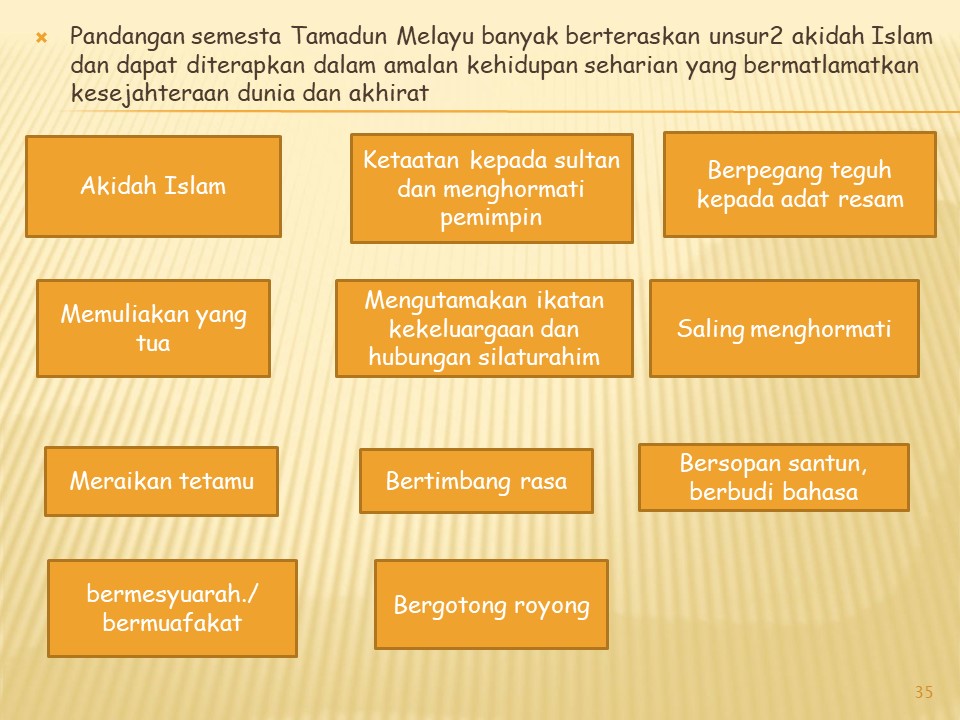 Pandangan semesta Tamadun Melayu banyak berteraskan unsur2 akidah Islam dan dapat diterapkan dalam amalan kehidupan seharian yang bermatlamatkan kesejahteraan dunia dan akhirat

Akidah Islam

Ketaatan kepada sultan dan menghormati pemimpin

Berpegang teguh kepada adat resam

Memuliakan yang tua

Mengutamakan ikatan kekeluargaan dan hubungan silaturahim

Saling menghormati

Meraikan tetamu

Bertimbang rasa

Bersopan santun, berbudi bahasa

bermesyuarah./ bermuafakat

Bergotong royong

35